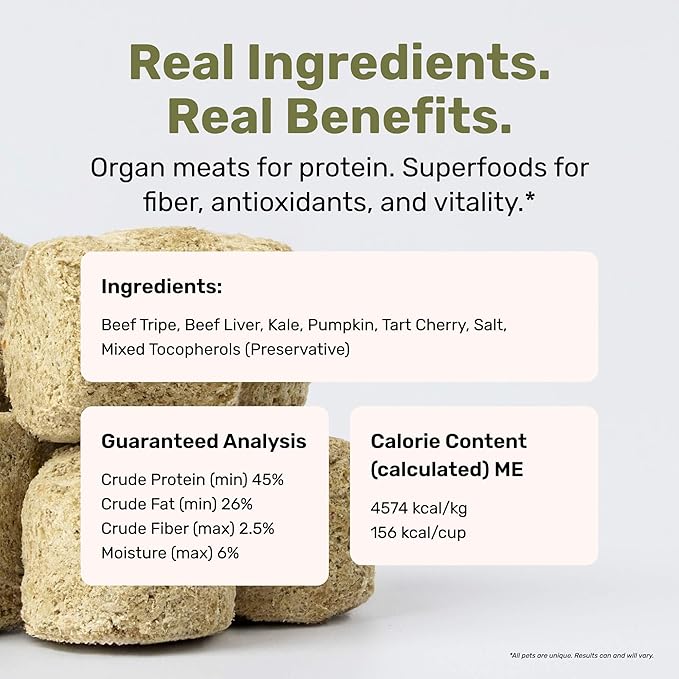 Real Ingredients.
Real Benefits.

Organ meats for protein. Superfoods for fiber, antioxidants, and vitality.*

Ingredients:

Beef Tripe, Beef Liver, Kale, Pumpkin, Tart Cherry, Salt, Mixed Tocopherols (Preservative)

Guaranteed Analysis

Crude Protein (min) 45%
Crude Fat (min) 26%
Crude Fiber (max) 2.5%
Moisture (max) 6%

Calorie Content (calculated) ME

4574 kcal/kg
156 kcal/cup

*All pets are unique. Results can and will vary.